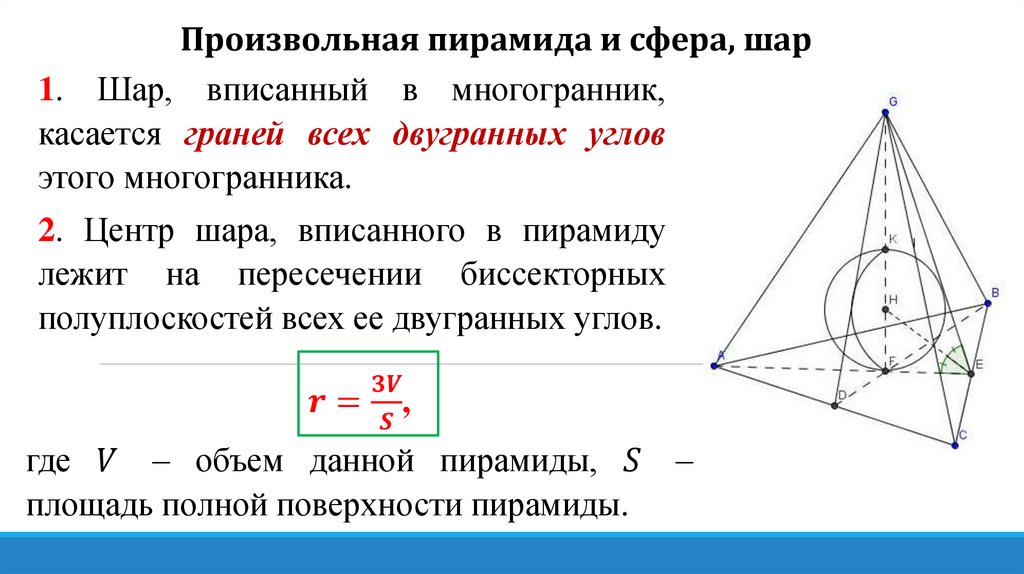 Произвольная пирамида и сфера, шар

1. Шар, вписанный в многогранник, касается граней всех двугранных углов этого многогранника.

2. Центр шара, вписанного в пирамиду лежит на пересечении биссекторных полуплоскостей всех ее двугранных углов.

$r = \frac{3V}{S},$

где $V$ – объем данной пирамиды, $S$ – площадь полной поверхности пирамиды.

G
K
H
B
A
F
E
D
C